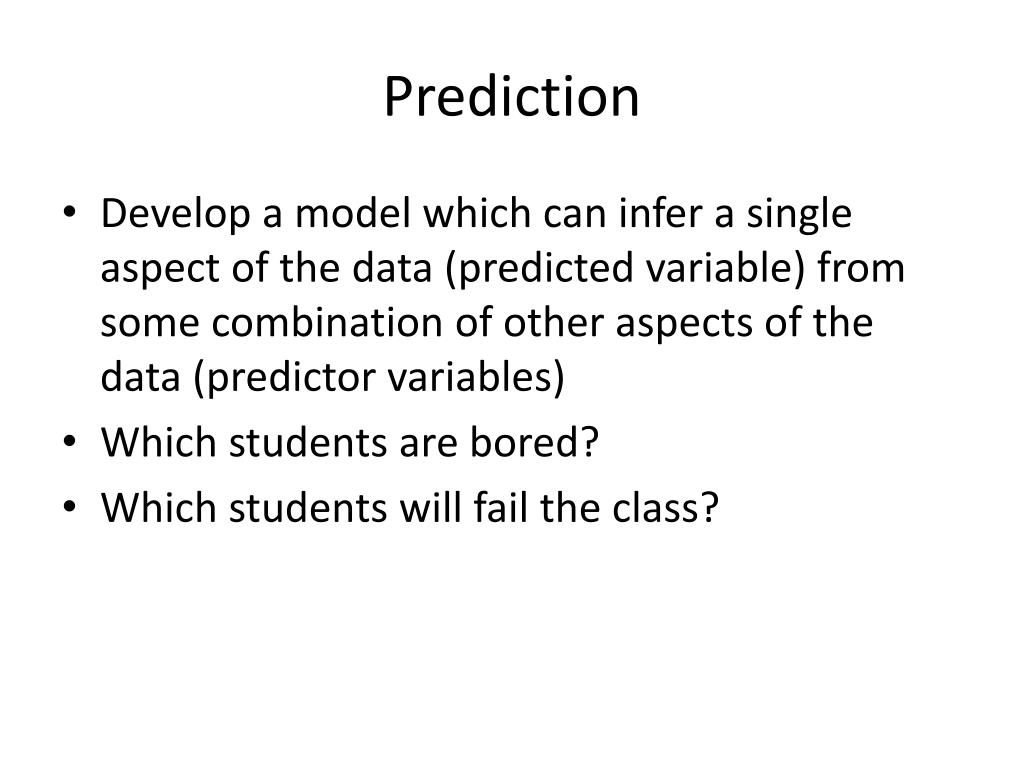 Prediction

• Develop a model which can infer a single aspect of the data (predicted variable) from some combination of other aspects of the data (predictor variables)
• Which students are bored?
• Which students will fail the class?